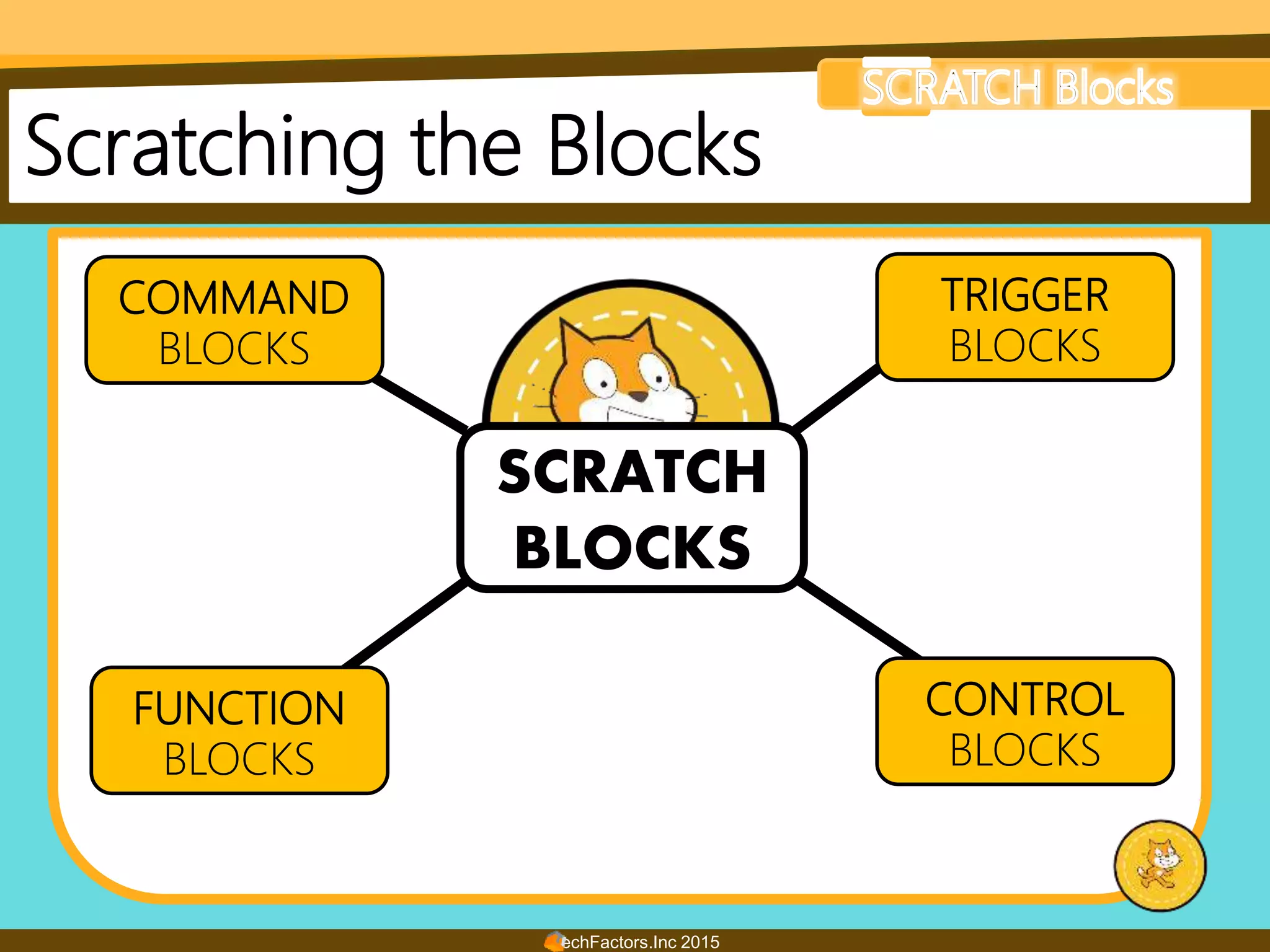 SCRATCH Blocks

Scratching the Blocks

COMMAND BLOCKS

TRIGGER BLOCKS

SCRATCH BLOCKS

FUNCTION BLOCKS

CONTROL BLOCKS

echFactors.Inc 2015